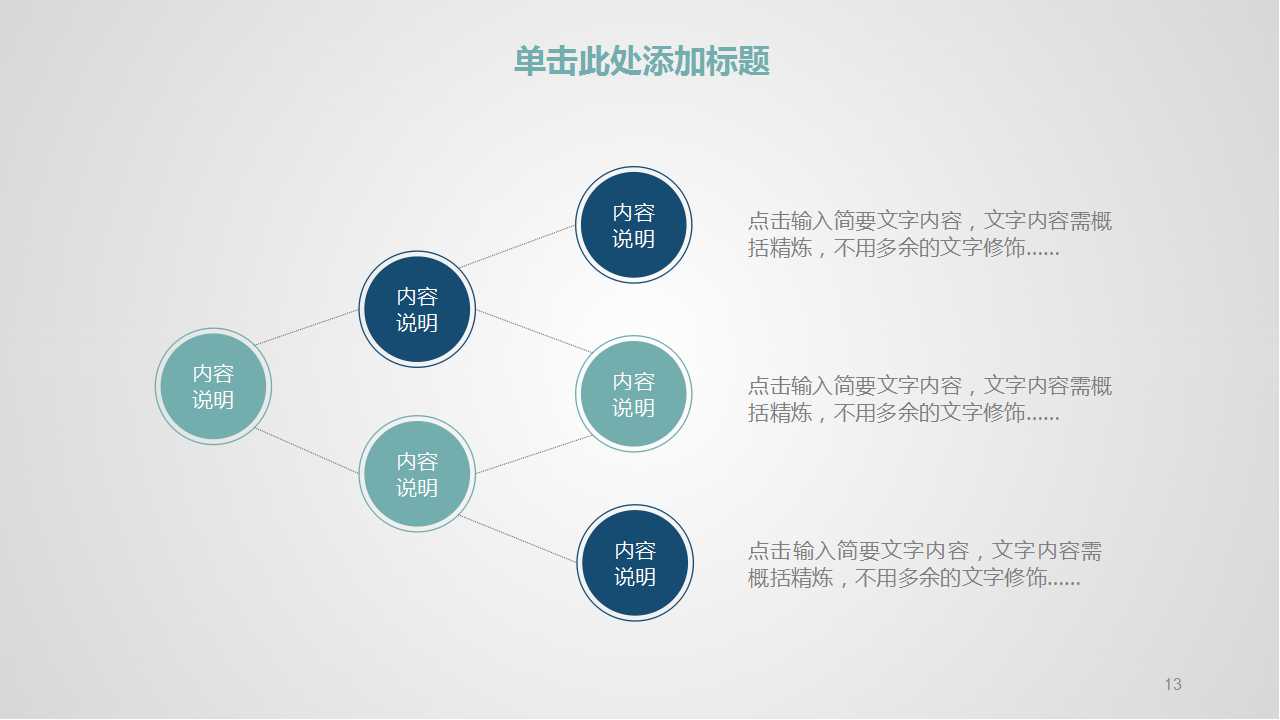 单击此处添加标题

内容说明

内容说明

内容说明

内容说明

内容说明

内容说明

点击输入简要文字内容，文字内容需概括精炼，不用多余的文字修饰……

点击输入简要文字内容，文字内容需概括精炼，不用多余的文字修饰……

点击输入简要文字内容，文字内容需概括精炼，不用多余的文字修饰……

13